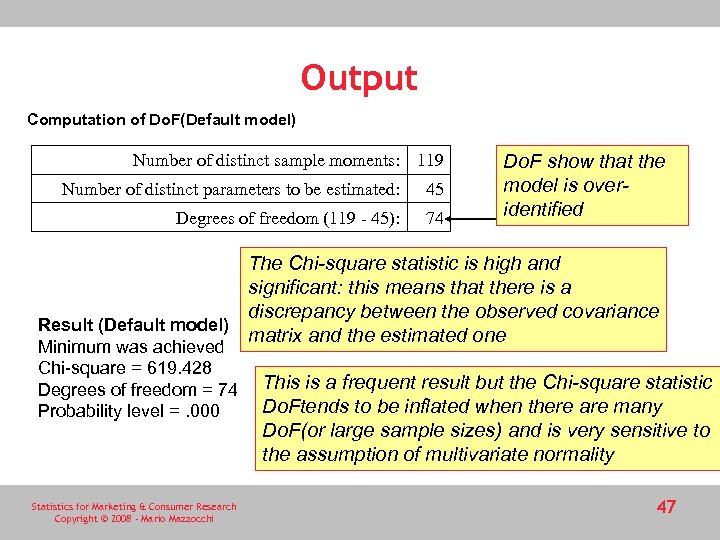 Output

Computation of DoF(Default model)

| Number of distinct sample moments: | 119 |
|---|---|
| Number of distinct parameters to be estimated: | 45 |
| Degrees of freedom (119 - 45): | 74 |

DoF show that the model is over-identified

The Chi-square statistic is high and significant: this means that there is a discrepancy between the observed covariance matrix and the estimated one

Result (Default model)
Minimum was achieved
Chi-square = 619.428
Degrees of freedom = 74
Probability level = .000

This is a frequent result but the Chi-square statistic DoFtends to be inflated when there are many DoF(or large sample sizes) and is very sensitive to the assumption of multivariate normality

Statistics for Marketing & Consumer Research
Copyright © 2008 - Mario Mazzocchi

47